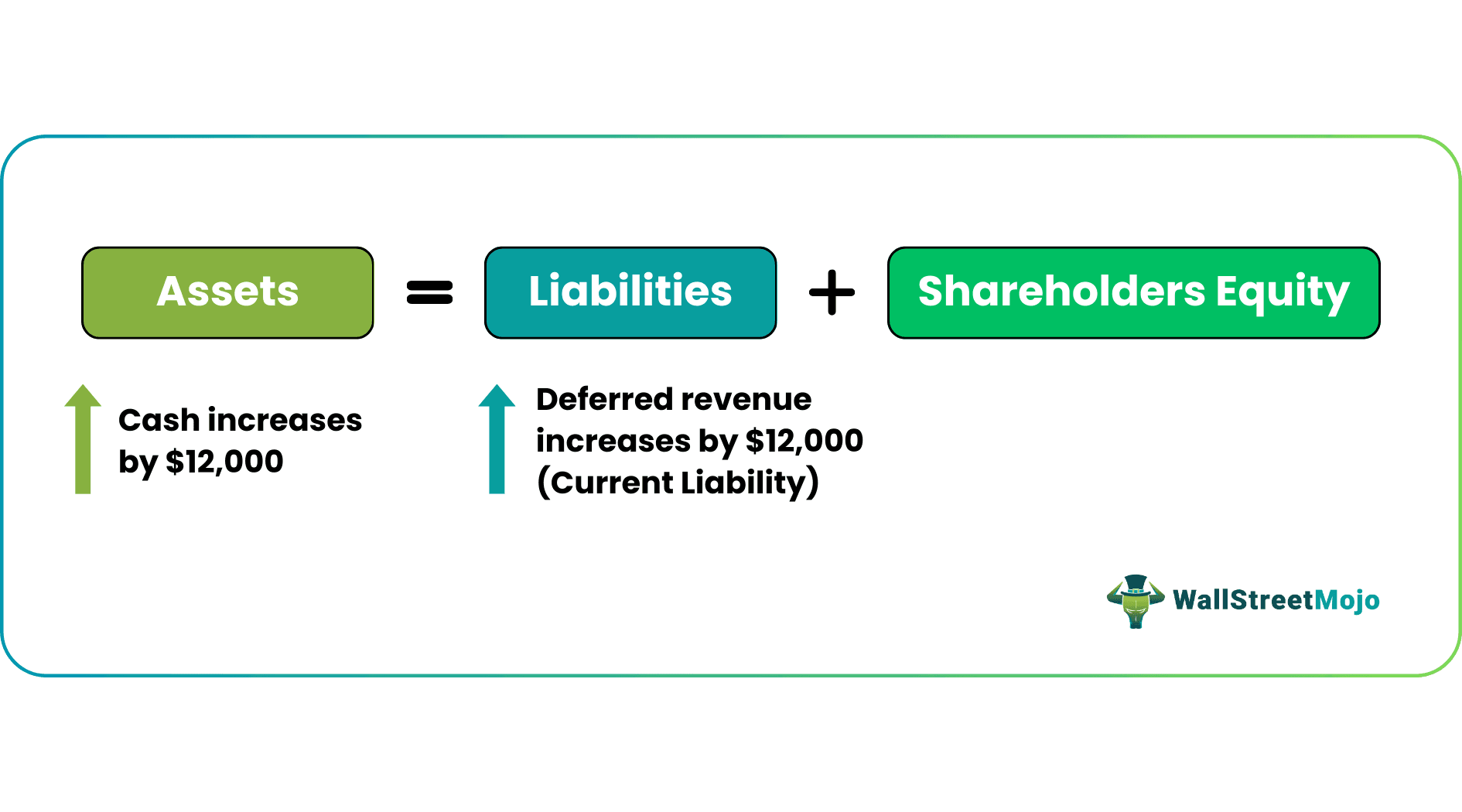 Assets = Liabilities + Shareholders Equity

Cash increases by \$12,000

Deferred revenue increases by \$12,000 (Current Liability)

WallStreetMojo